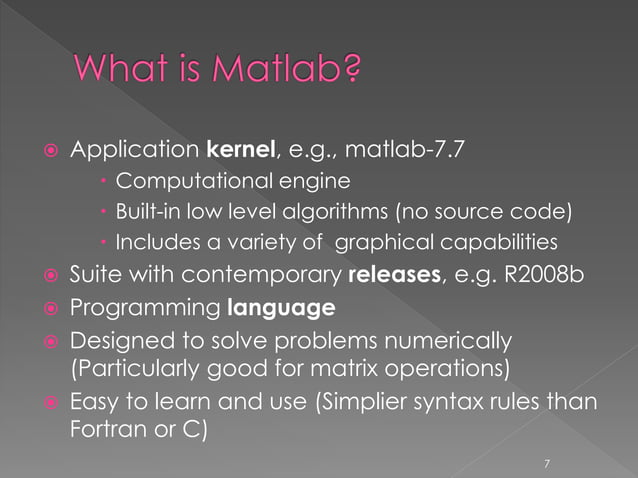 What is Matlab?

Application kernel, e.g., matlab-7.7
Computational engine
Built-in low level algorithms (no source code)
Includes a variety of graphical capabilities
Suite with contemporary releases, e.g. R2008b
Programming language
Designed to solve problems numerically (Particularly good for matrix operations)
Easy to learn and use (Simplier syntax rules than Fortran or C)

7